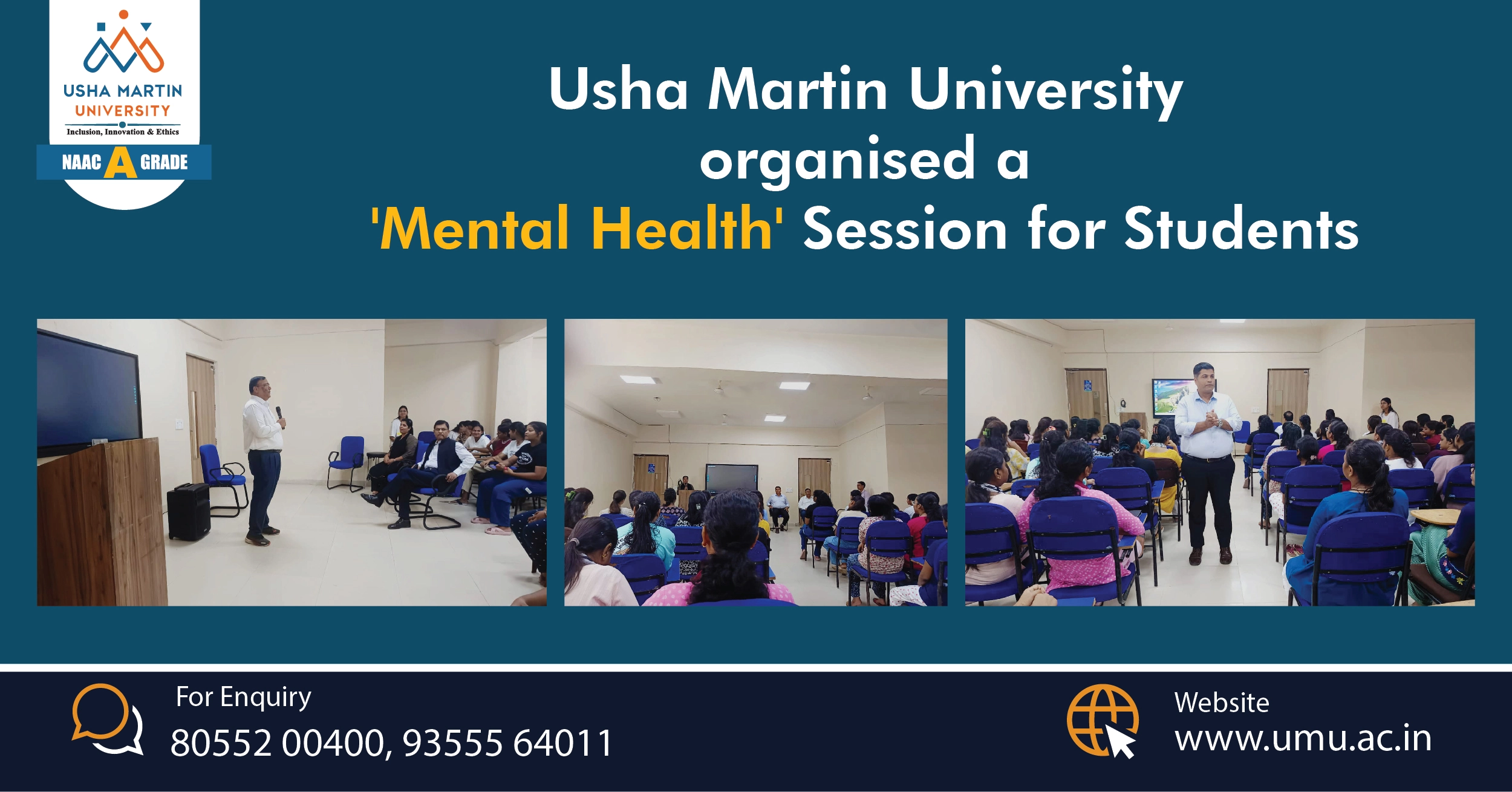 USHA MARTIN UNIVERSITY
Inclusion, Innovation & Ethics
NAAC A GRADE

Usha Martin University organised a 'Mental Health' Session for Students

For Enquiry
80552 00400, 93555 64011

Website
www.umu.ac.in